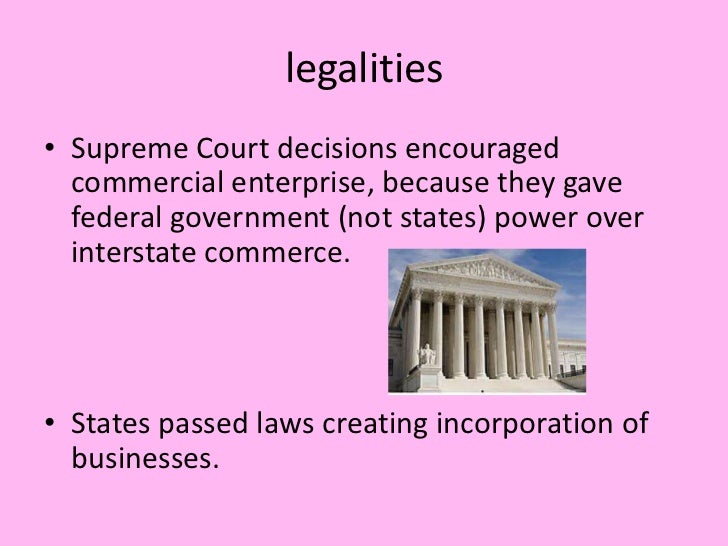 legalities

• Supreme Court decisions encouraged commercial enterprise, because they gave federal government (not states) power over interstate commerce.

• States passed laws creating incorporation of businesses.